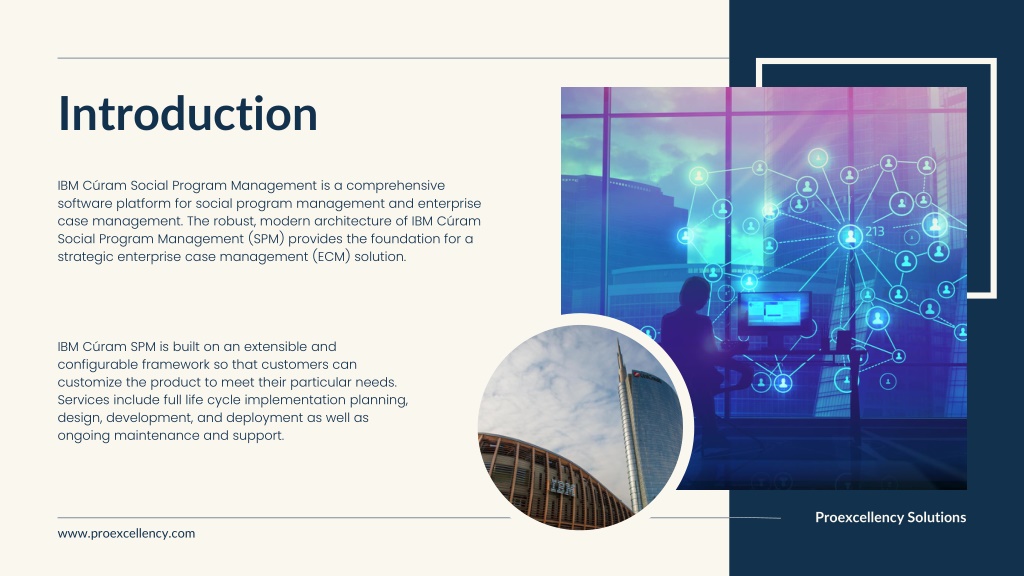 Introduction

IBM Cúram Social Program Management is a comprehensive software platform for social program management and enterprise case management. The robust, modern architecture of IBM Cúram Social Program Management (SPM) provides the foundation for a strategic enterprise case management (ECM) solution.

IBM Cúram SPM is built on an extensible and configurable framework so that customers can customize the product to meet their particular needs. Services include full life cycle implementation planning, design, development, and deployment as well as ongoing maintenance and support.

213

IBM

www.proexcellency.com

Proexcellency Solutions